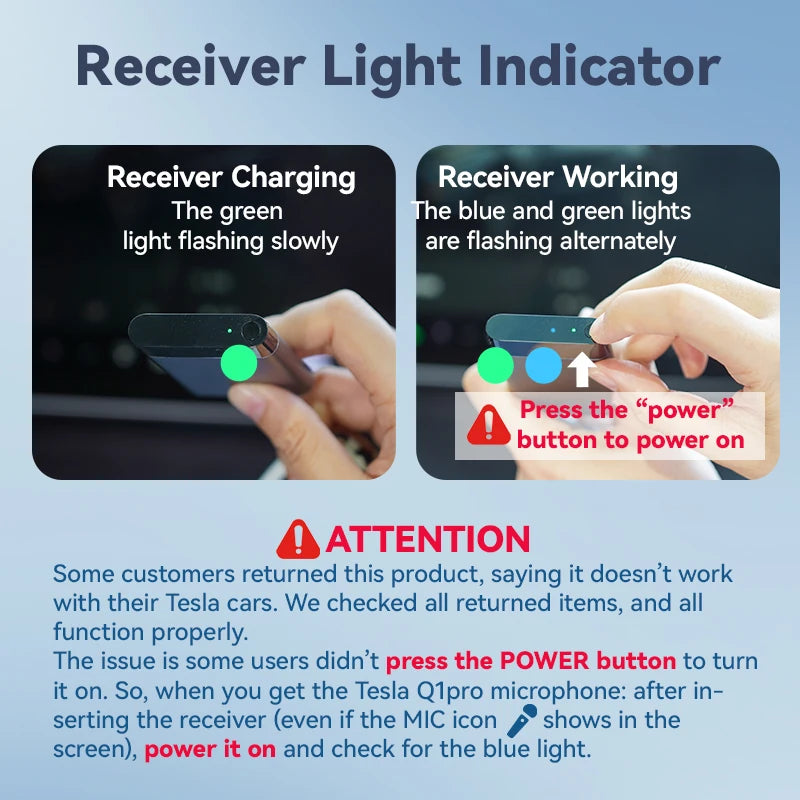 Receiver Light Indicator

Receiver Charging
The green light flashing slowly

Receiver Working
The blue and green lights are flashing alternately

Press the “power” button to power on

ATTENTION
Some customers returned this product, saying it doesn’t work with their Tesla cars. We checked all returned items, and all function properly.
The issue is some users didn’t press the POWER button to turn it on. So, when you get the Tesla Q1pro microphone: after inserting the receiver (even if the MIC icon shows in the screen), power it on and check for the blue light.